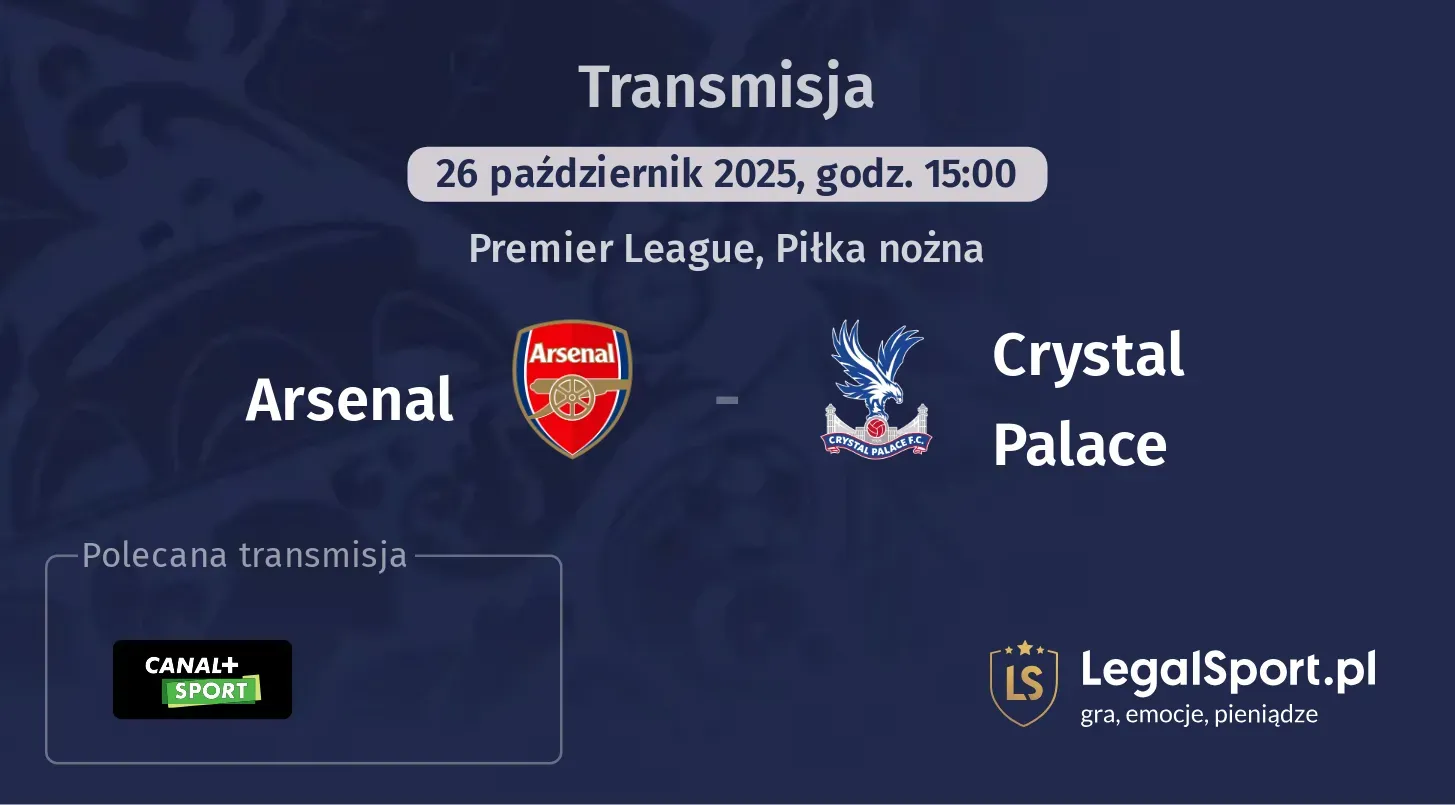 Transmisja

26 październik 2025, godz. 15:00

Premier League, Piłka nożna

Arsenal

Arsenal

-

CRYSTAL PALACE F.C.

Crystal Palace

Polecana transmisja

CANAL+ SPORT

LS LegalSport.pl
gra, emocje, pieniądze